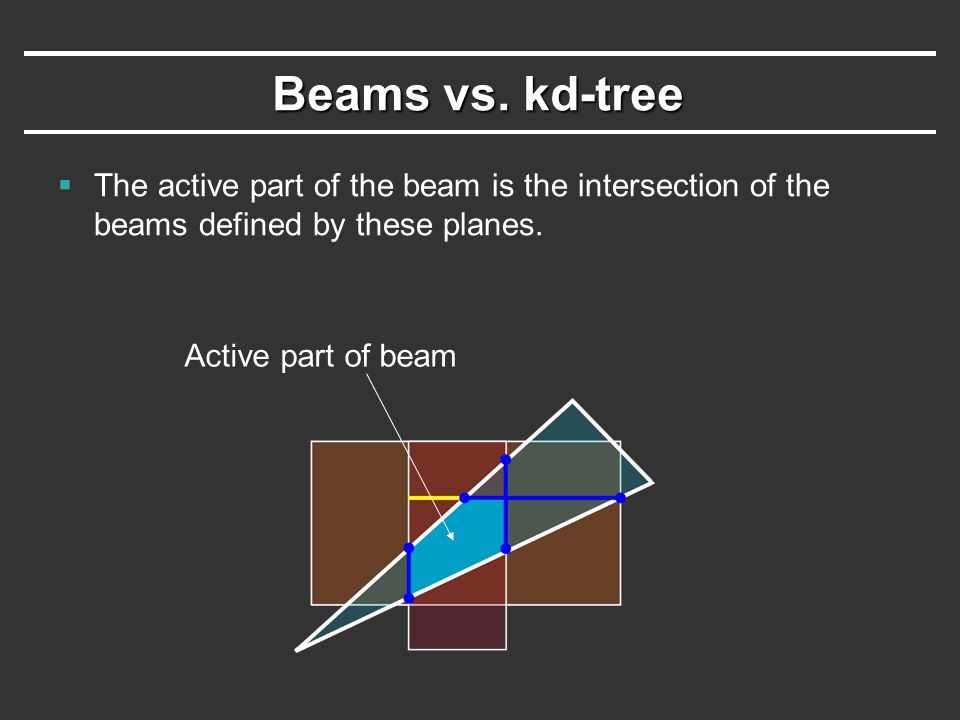 Beams vs. kd-tree

▪ The active part of the beam is the intersection of the beams defined by these planes.

Active part of beam